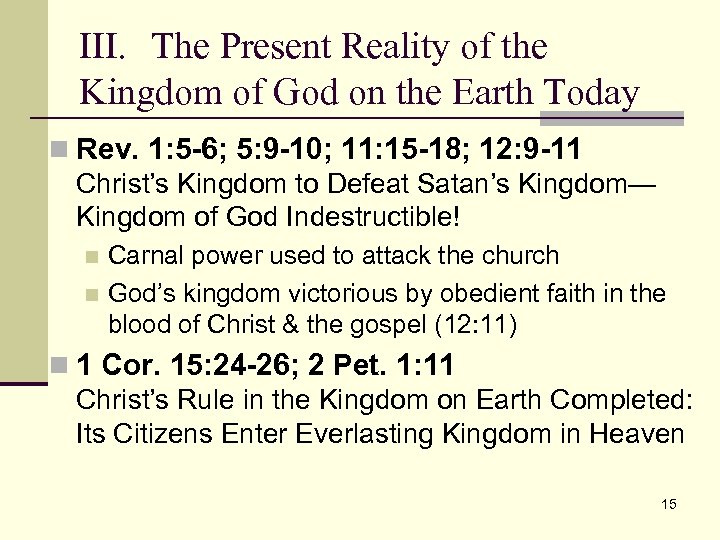 III. The Present Reality of the Kingdom of God on the Earth Today

Rev. 1:5-6; 5:9-10; 11:15-18; 12:9-11
Christ's Kingdom to Defeat Satan's Kingdom—Kingdom of God Indestructible!

Carnal power used to attack the church

God's kingdom victorious by obedient faith in the blood of Christ & the gospel (12:11)

1 Cor. 15:24-26; 2 Pet. 1:11
Christ's Rule in the Kingdom on Earth Completed: Its Citizens Enter Everlasting Kingdom in Heaven

15